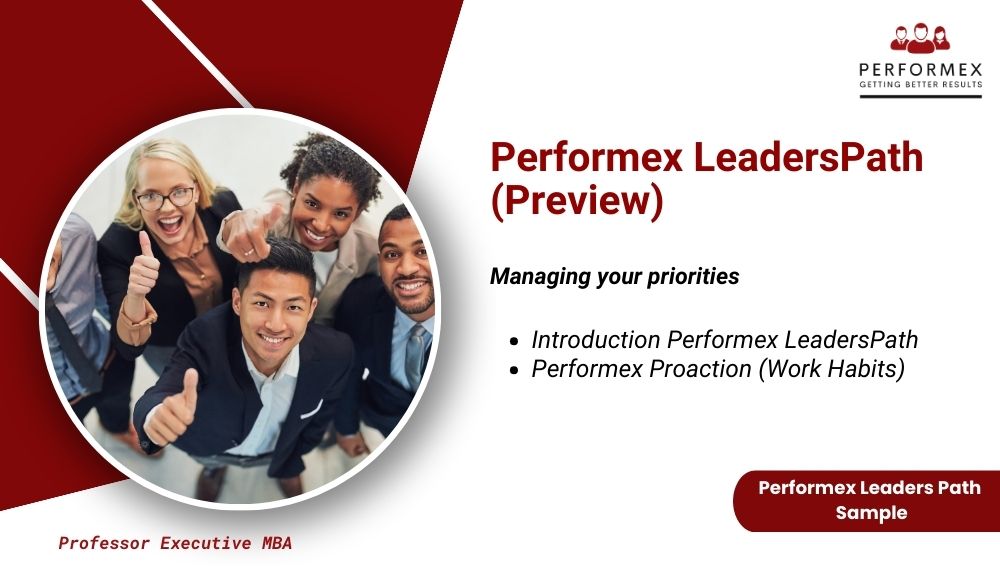 PERFORMEX
GETTING BETTER RESULTS

Performex LeadersPath (Preview)

Managing your priorities

- Introduction Performex LeadersPath
- Performex Proaction (Work Habits)

Performex Leaders Path Sample

Professor Executive MBA